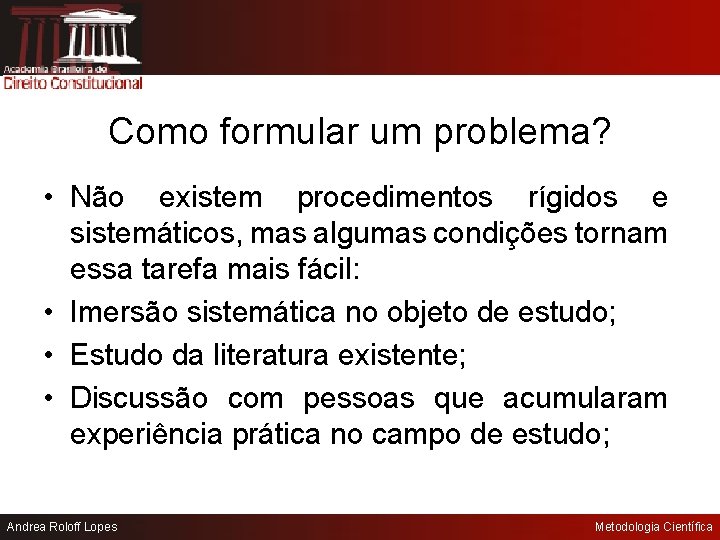 Academia Brasileira de
Direito Constitucional

Como formular um problema?

• Não existem procedimentos rígidos e sistemáticos, mas algumas condições tornam essa tarefa mais fácil:
• Imersão sistemática no objeto de estudo;
• Estudo da literatura existente;
• Discussão com pessoas que acumularam experiência prática no campo de estudo;

Andrea Roloff Lopes

Metodologia Científica